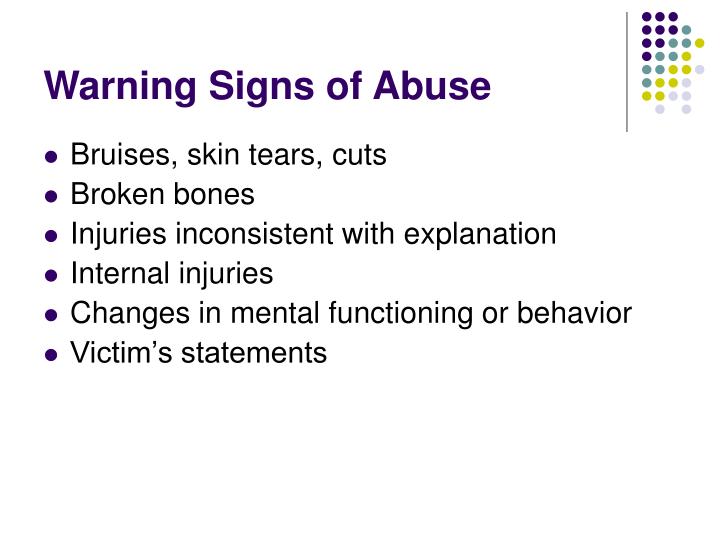 Warning Signs of Abuse

- Bruises, skin tears, cuts
- Broken bones
- Injuries inconsistent with explanation
- Internal injuries
- Changes in mental functioning or behavior
- Victim’s statements